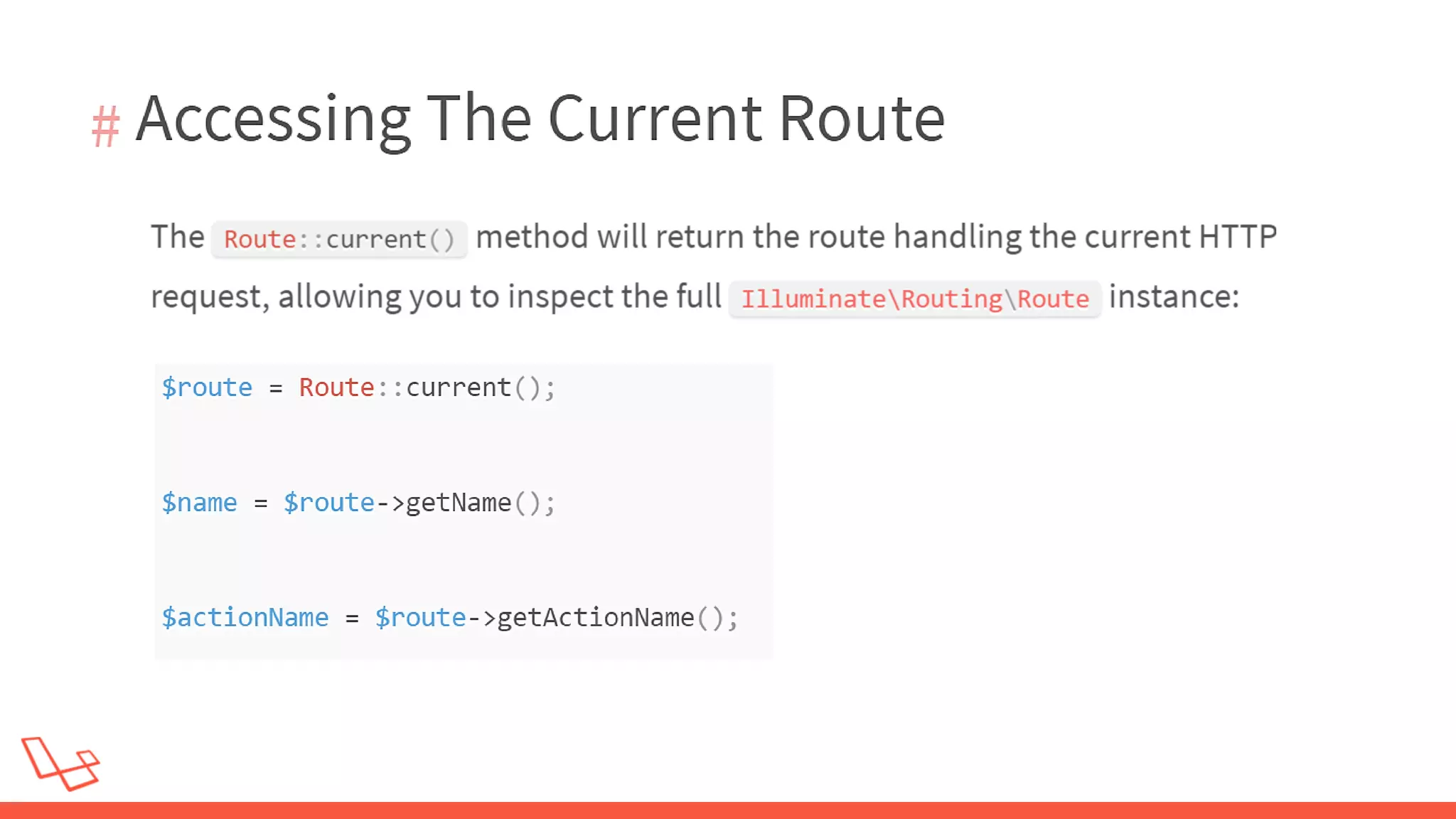 # Accessing The Current Route

The Route::current() method will return the route handling the current HTTP request, allowing you to inspect the full Illuminate\Routing\Route instance:

$route = Route::current();

$name = $route->getName();

$actionName = $route->getActionName();